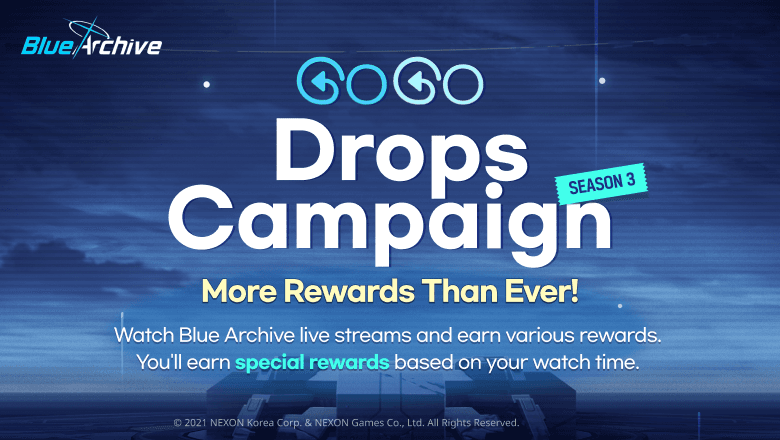 Blue Archive

GOGO

Drops Campaign

SEASON 3

More Rewards Than Ever!

Watch Blue Archive live streams and earn various rewards. You'll earn special rewards based on your watch time.

© 2021 NEXON Korea Corp. & NEXON Games Co., Ltd. All Rights Reserved.